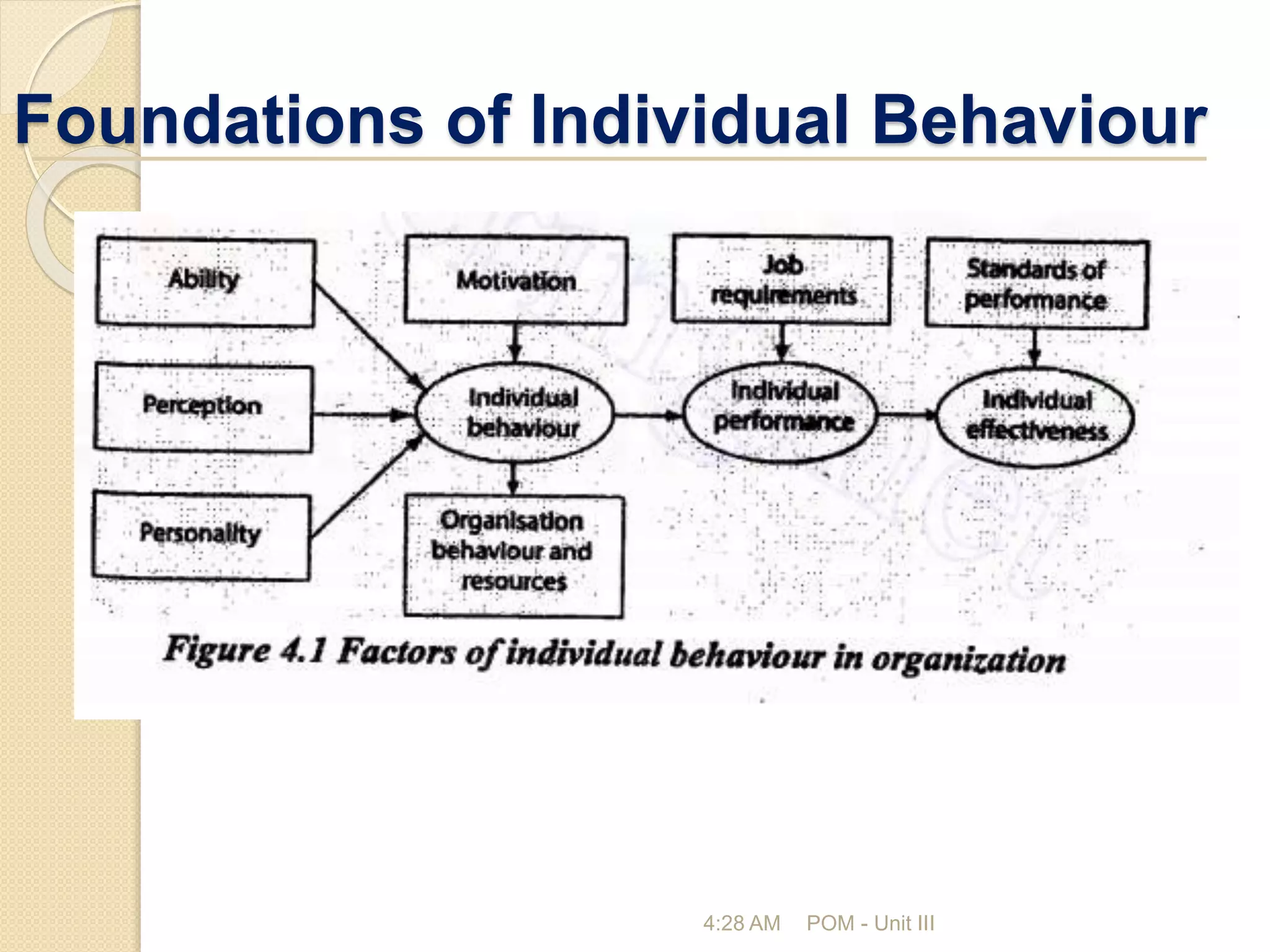 Foundations of Individual Behaviour

Ability

Perception

Personality

Motivation

Individual behaviour

Organisation behaviour and resources

Job requirements

Individual performance

Standards of performance

Individual effectiveness

Figure 4.1 Factors of individual behaviour in organization

4:28 AM POM - Unit III